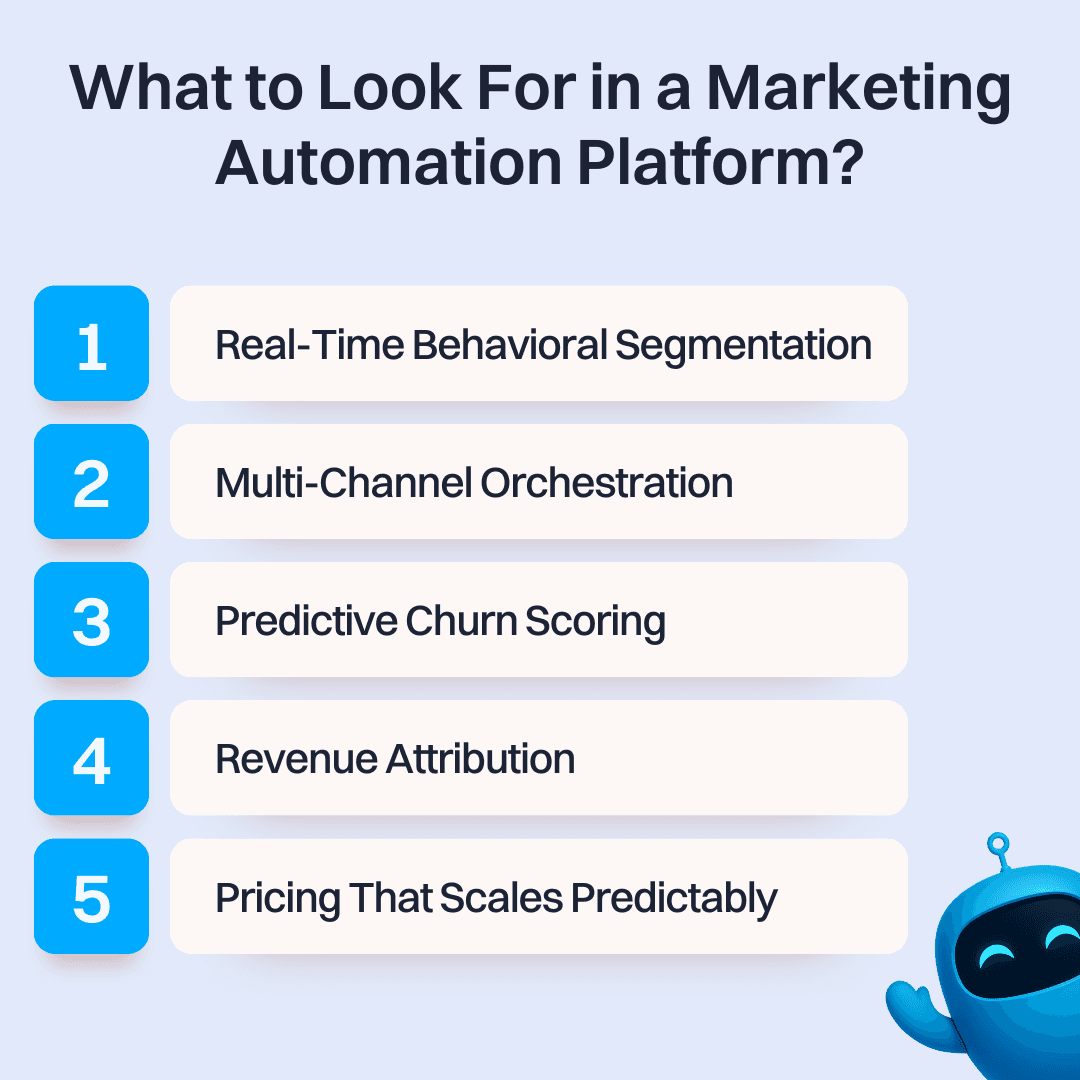 What to Look For in a Marketing Automation Platform?

1 Real-Time Behavioral Segmentation

2 Multi-Channel Orchestration

3 Predictive Churn Scoring

4 Revenue Attribution

5 Pricing That Scales Predictably